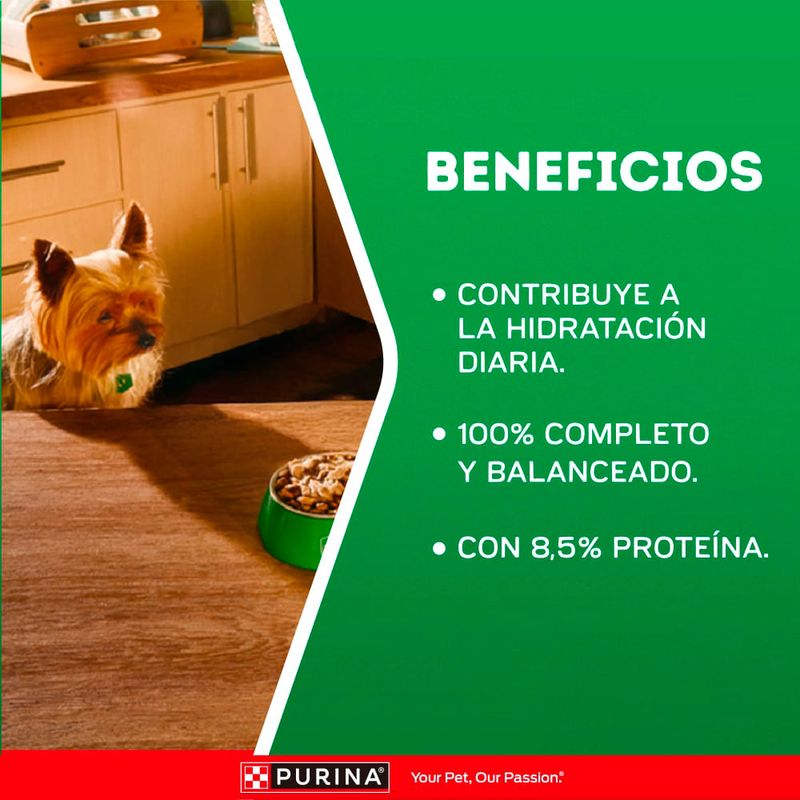 BENEFICIOS

• CONTRIBUYE A LA HIDRATACIÓN DIARIA.

• 100% COMPLETO Y BALANCEADO.

• CON 8,5% PROTEÍNA.

PURINA® Your Pet, Our Passion.®